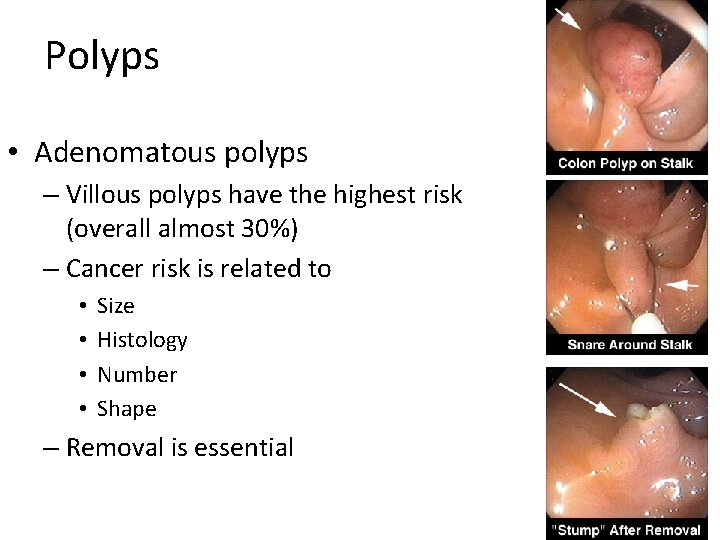 Polyps

• Adenomatous polyps
 – Villous polyps have the highest risk (overall almost 30%)
 – Cancer risk is related to
  • Size
  • Histology
  • Number
  • Shape
 – Removal is essential

Colon Polyp on Stalk

Snare Around Stalk

"Stump" After Removal